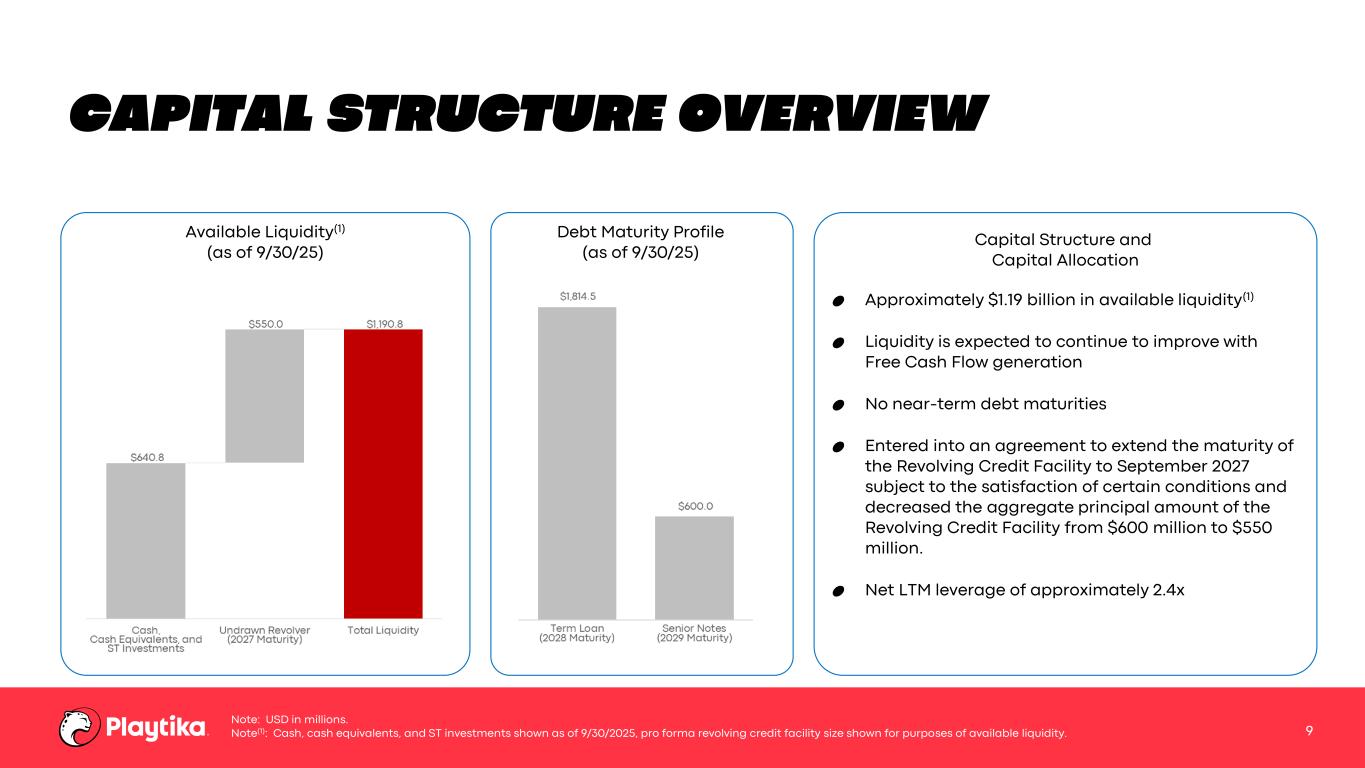 CAPITAL STRUCTURE OVERVIEW

Available Liquidity$^{(1)}$
(as of 9/30/25)

$640.8
$550.0
$1,190.8

Cash, Cash Equivalents, and ST Investments
Undrawn Revolver (2027 Maturity)
Total Liquidity

Debt Maturity Profile
(as of 9/30/25)

$1,814.5
$600.0

Term Loan (2028 Maturity)
Senior Notes (2029 Maturity)

Capital Structure and
Capital Allocation

Approximately $1.19 billion in available liquidity$^{(1)}$

Liquidity is expected to continue to improve with Free Cash Flow generation

No near-term debt maturities

Entered into an agreement to extend the maturity of the Revolving Credit Facility to September 2027 subject to the satisfaction of certain conditions and decreased the aggregate principal amount of the Revolving Credit Facility from $600 million to $550 million.

Net LTM leverage of approximately 2.4x

Playtika

Note: USD in millions.
Note$^{(1)}$: Cash, cash equivalents, and ST investments shown as of 9/30/2025, pro forma revolving credit facility size shown for purposes of available liquidity.

9